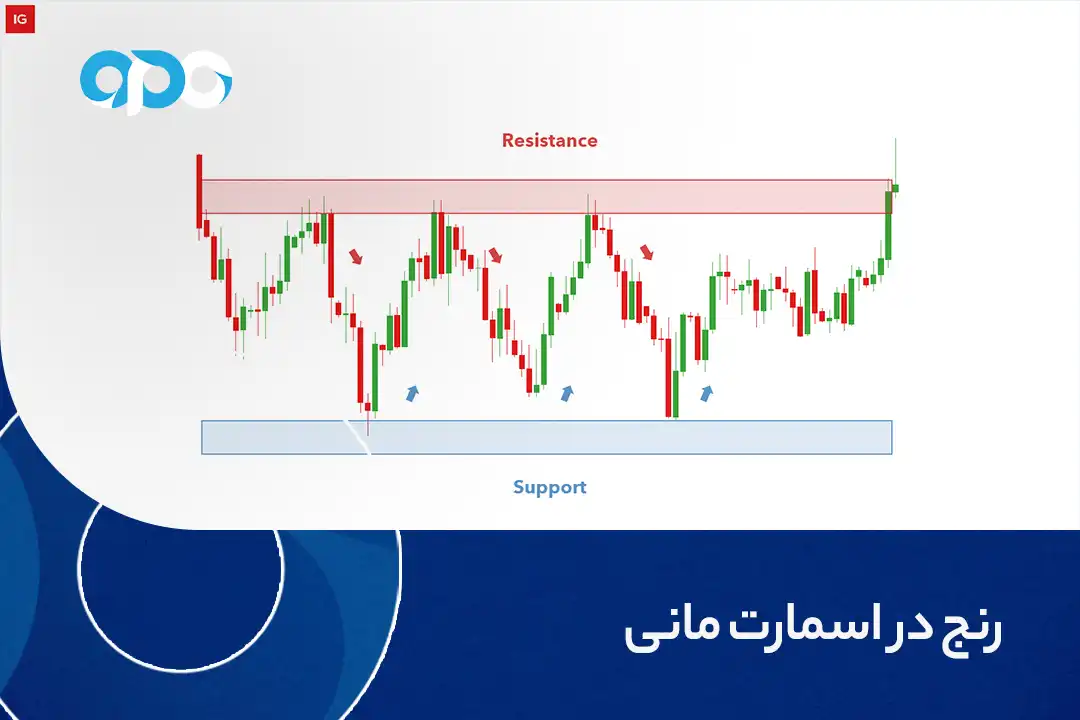 IG

Resistance

Support

رنج در اسمارت مانی